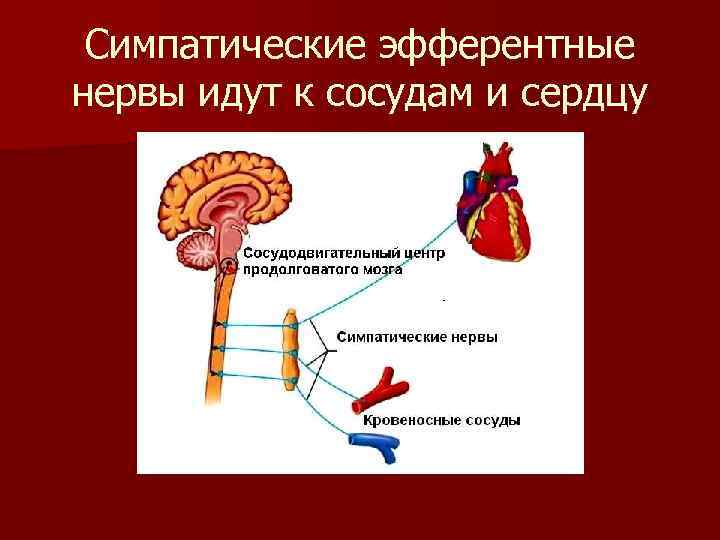 Симпатические эфферентные нервы идут к сосудам и сердцу

Сосудодвигательный центр продолговатого мозга

Симпатические нервы

Кровеносные сосуды